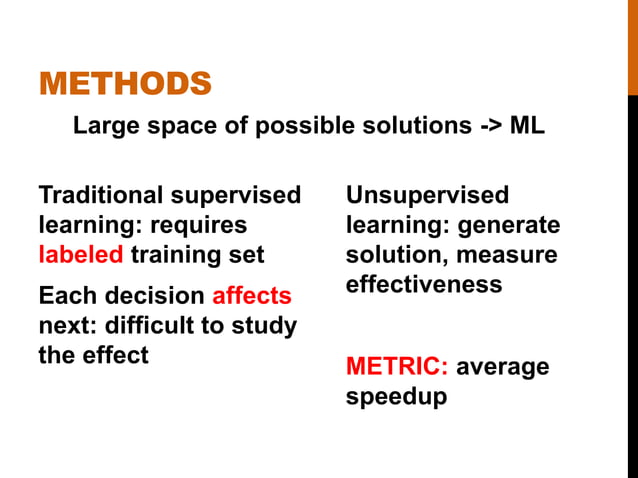 METHODS

Large space of possible solutions -> ML

Traditional supervised learning: requires labeled training set

Each decision affects next: difficult to study the effect

Unsupervised learning: generate solution, measure effectiveness

METRIC: average speedup